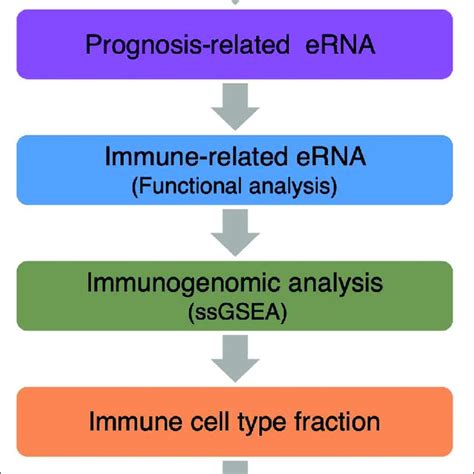 Prognosis-related eRNA

Immune-related eRNA
(Functional analysis)

Immunogenomic analysis
(ssGSEA)

Immune cell type fraction